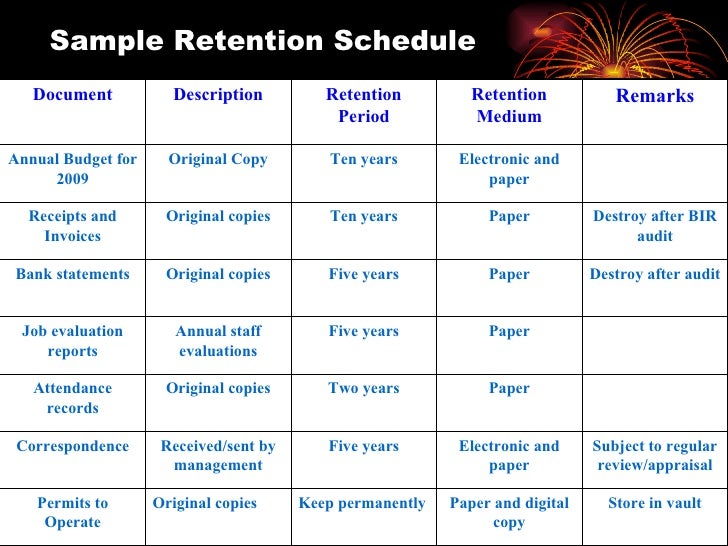 Sample Retention Schedule

| Document | Description | Retention Period | Retention Medium | Remarks |
|---|---|---|---|---|
| Annual Budget for 2009 | Original Copy | Ten years | Electronic and paper | |
| Receipts and Invoices | Original copies | Ten years | Paper | Destroy after BIR audit |
| Bank statements | Original copies | Five years | Paper | Destroy after audit |
| Job evaluation reports | Annual staff evaluations | Five years | Paper | |
| Attendance records | Original copies | Two years | Paper | |
| Correspondence | Received/sent by management | Five years | Electronic and paper | Subject to regular review/appraisal |
| Permits to Operate | Original copies | Keep permanently | Paper and digital copy | Store in vault |